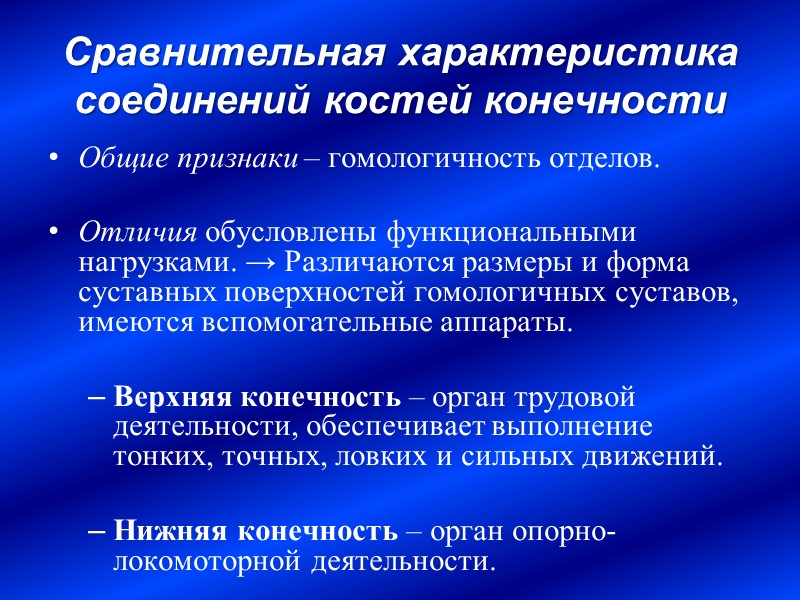 Сравнительная характеристика соединений костей конечности

• Общие признаки – гомологичность отделов.

• Отличия обусловлены функциональными нагрузками. → Различаются размеры и форма суставных поверхностей гомологичных суставов, имеются вспомогательные аппараты.

– Верхняя конечность – орган трудовой деятельности, обеспечивает выполнение тонких, точных, ловких и сильных движений.

– Нижняя конечность – орган опорно-локомоторной деятельности.